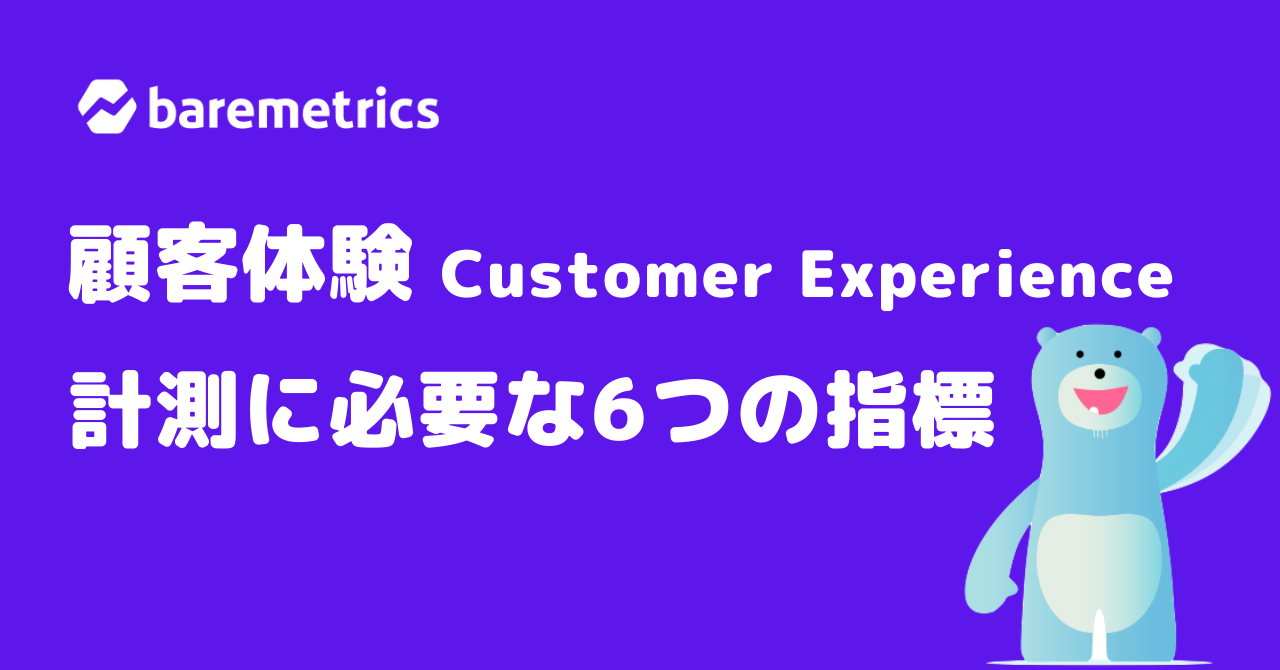 baremetrics

顧客体験 Customer Experience

計測に必要な6つの指標